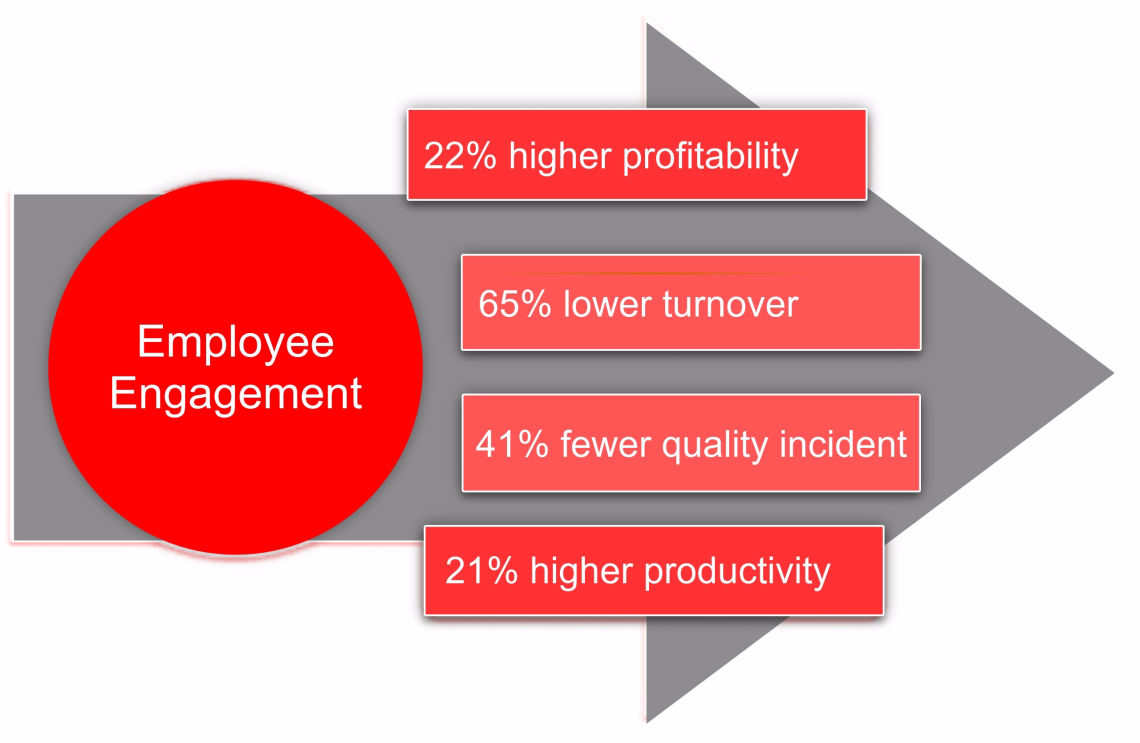 Employee Engagement

22% higher profitability

65% lower turnover

41% fewer quality incident

21% higher productivity